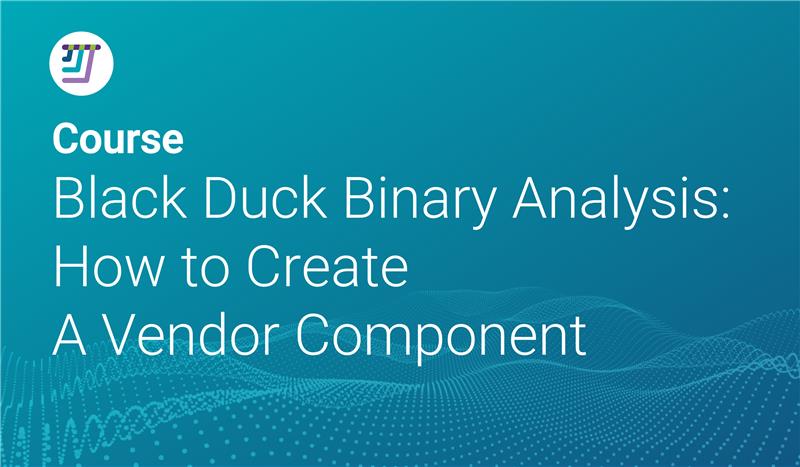 Course

Black Duck Binary Analysis: How to Create A Vendor Component